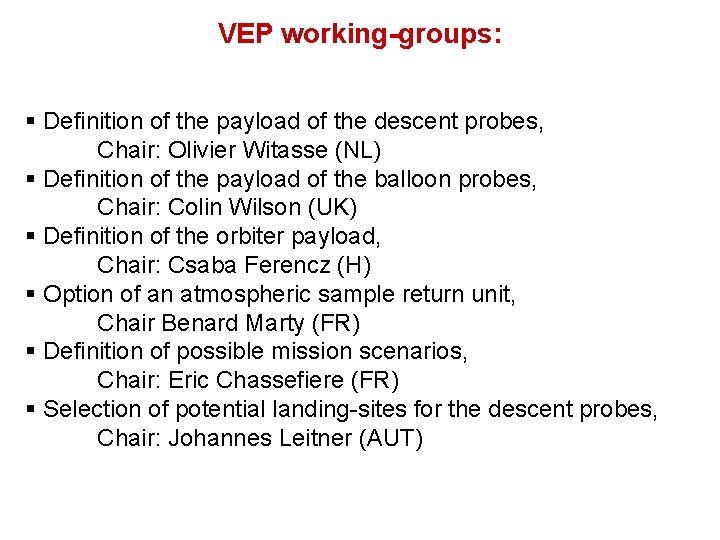 VEP working-groups:

▪ Definition of the payload of the descent probes,
Chair: Olivier Witasse (NL)
▪ Definition of the payload of the balloon probes,
Chair: Colin Wilson (UK)
▪ Definition of the orbiter payload,
Chair: Csaba Ferencz (H)
▪ Option of an atmospheric sample return unit,
Chair Benard Marty (FR)
▪ Definition of possible mission scenarios,
Chair: Eric Chassefiere (FR)
▪ Selection of potential landing-sites for the descent probes,
Chair: Johannes Leitner (AUT)